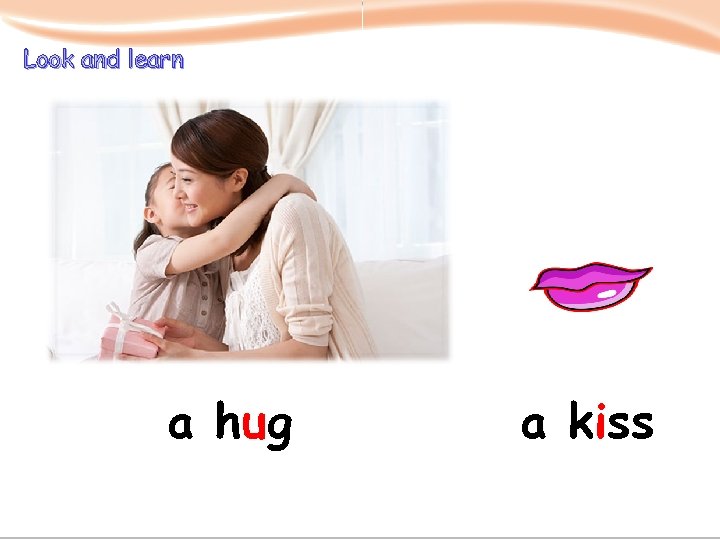 Look and learn

a hug

a kiss